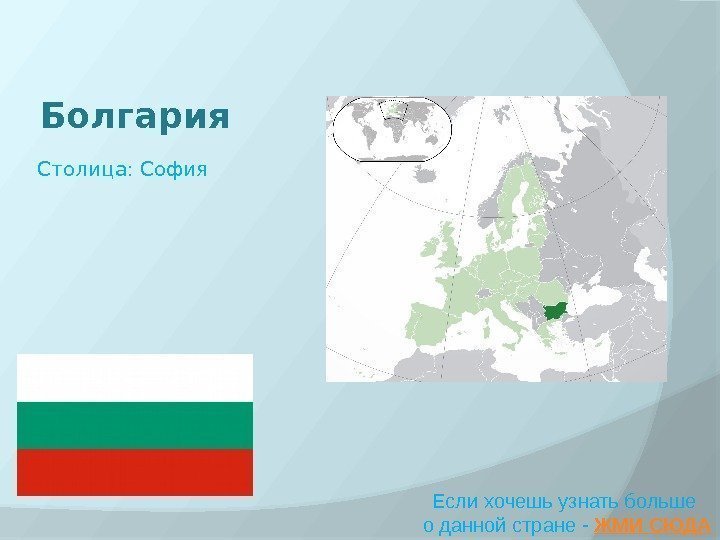 Болгария

Столица: София

Если хочешь узнать больше о данной стране - ЖМИ СЮДА